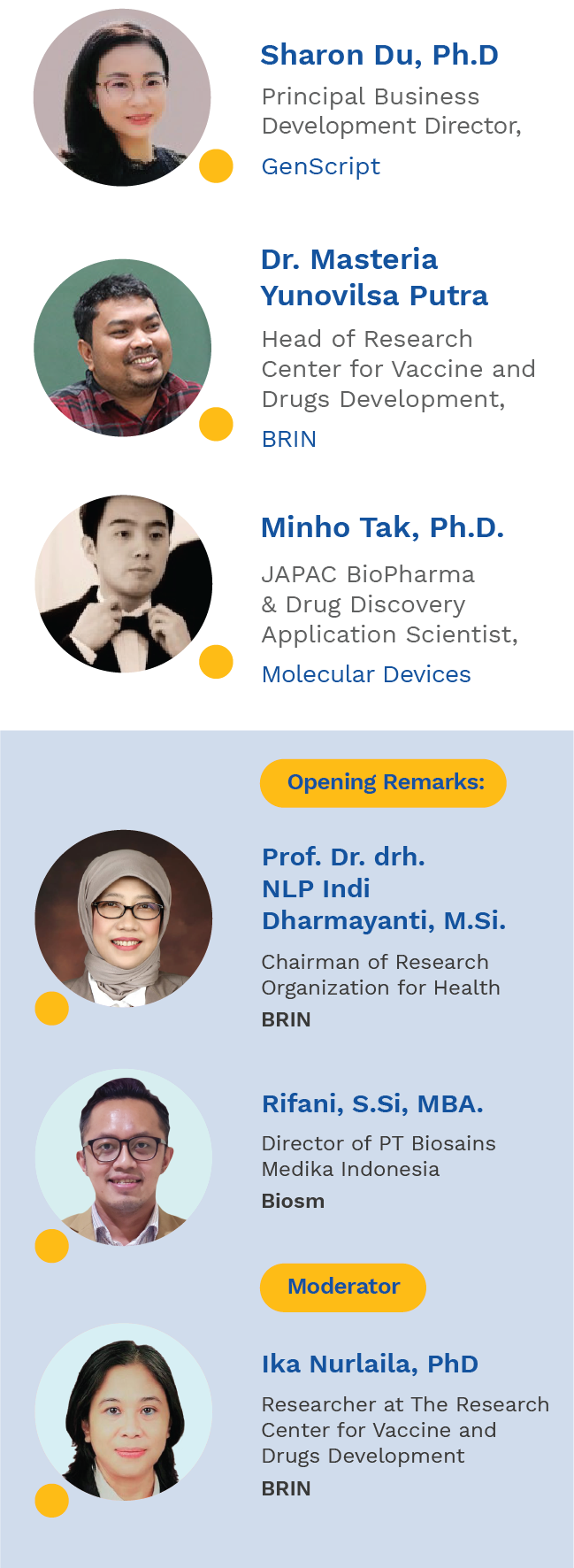 Sharon Du, Ph.D

Principal Business Development Director,

GenScript

Dr. Masteria Yunovilsa Putra

Head of Research Center for Vaccine and Drugs Development,

BRIN

Minho Tak, Ph.D.

JAPAC BioPharma & Drug Discovery Application Scientist,

Molecular Devices

Opening Remarks:

Prof. Dr. drh. NLP Indi Dharmayanti, M.Si.

Chairman of Research Organization for Health

BRIN

Rifani, S.Si, MBA.

Director of PT Biosains Medika Indonesia

Biosm

Moderator

Ika Nurlaila, PhD

Researcher at The Research Center for Vaccine and Drugs Development

BRIN